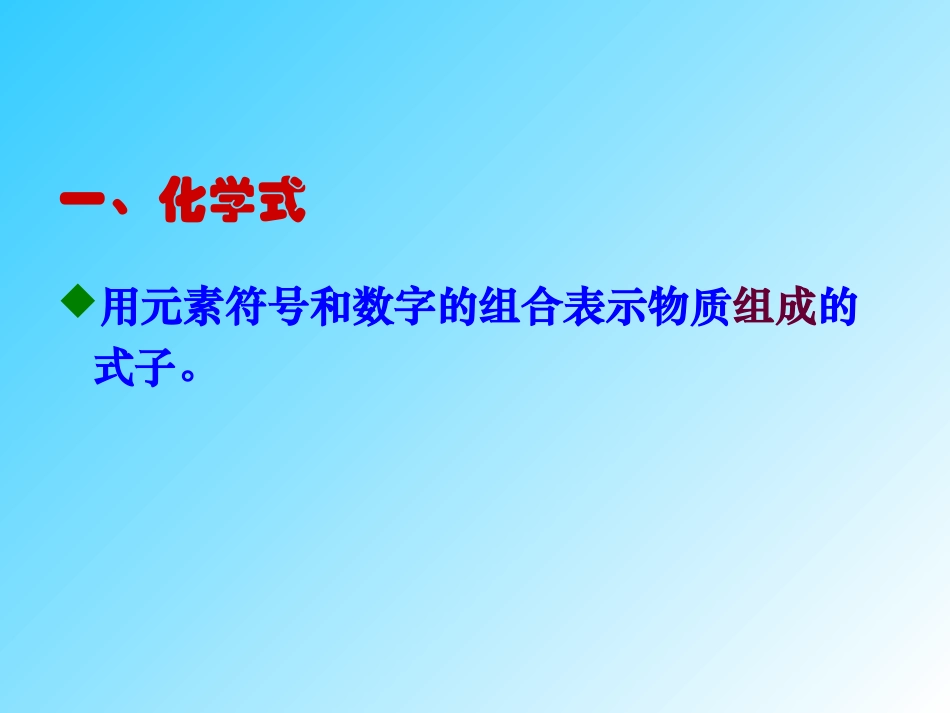 一、化学式

◆用元素符号和数字的组合表示物质组成的式子。